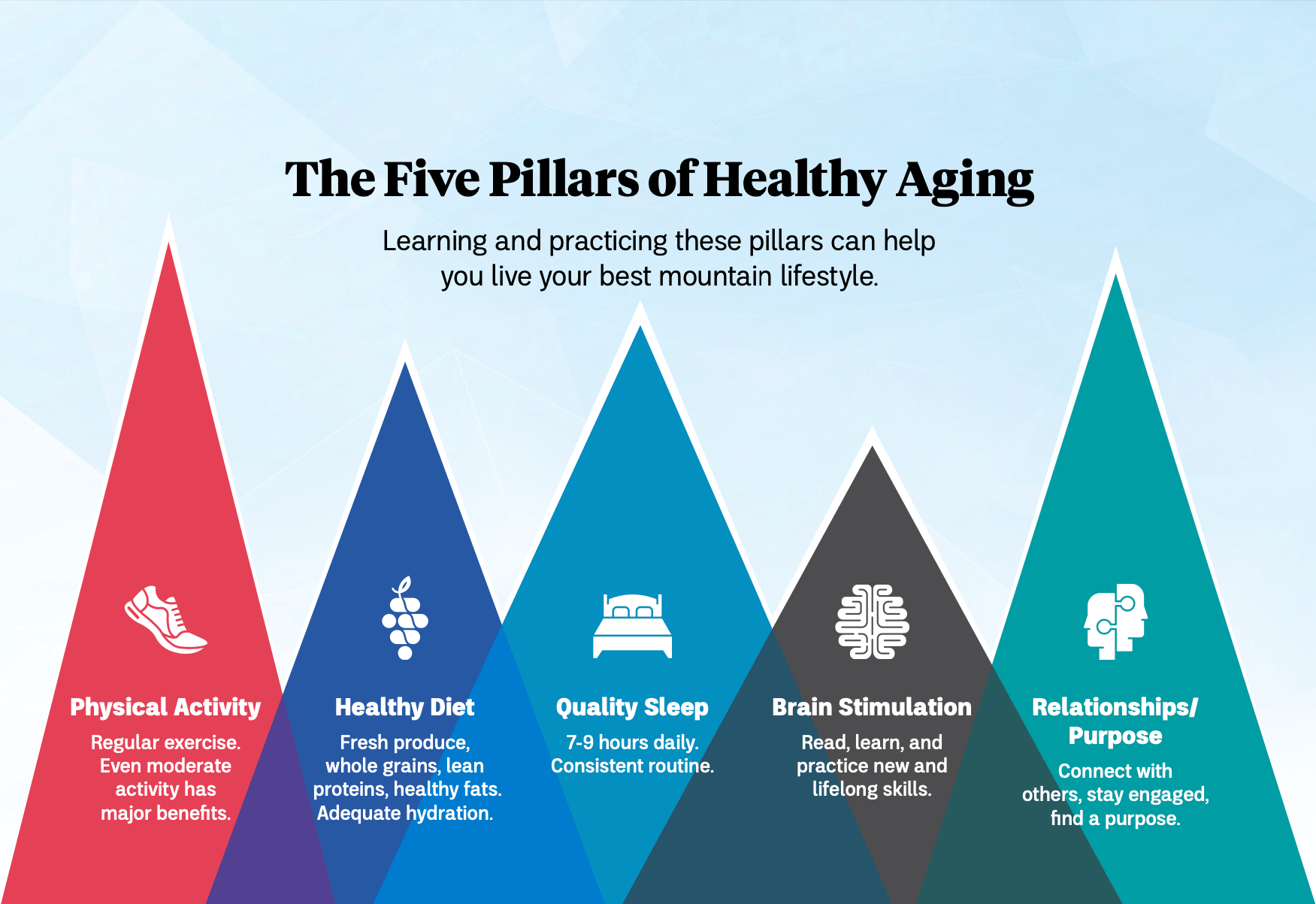 The Five Pillars of Healthy Aging

Learning and practicing these pillars can help you live your best mountain lifestyle.

Physical Activity
Regular exercise. Even moderate activity has major benefits.

Healthy Diet
Fresh produce, whole grains, lean proteins, healthy fats. Adequate hydration.

Quality Sleep
7-9 hours daily. Consistent routine.

Brain Stimulation
Read, learn, and practice new and lifelong skills.

Relationships/ Purpose
Connect with others, stay engaged, find a purpose.